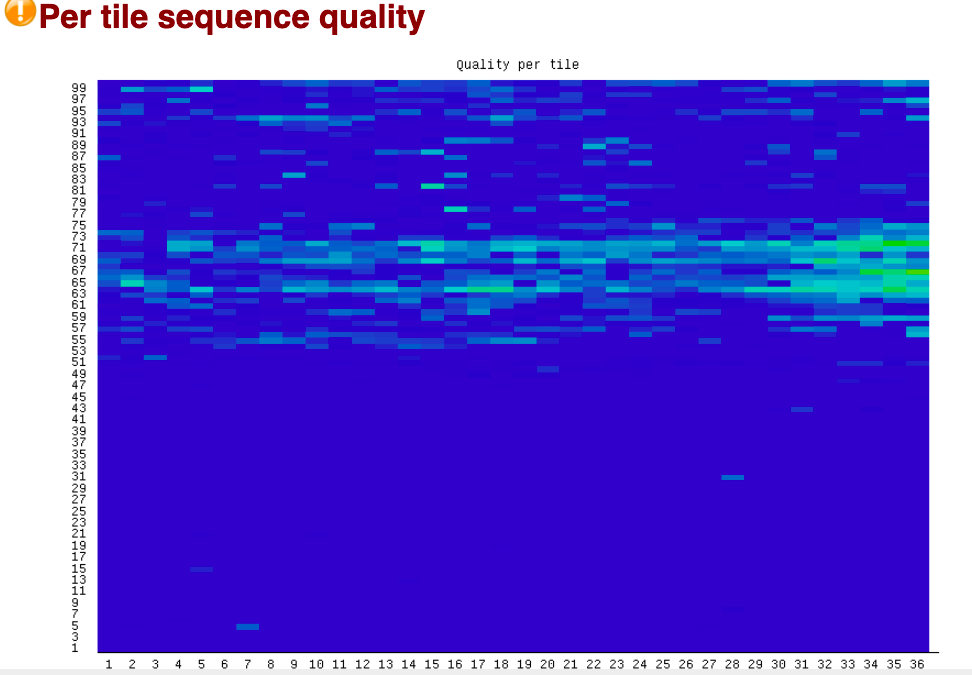 Per tile sequence quality

Quality per tile

99
97
95
93
91
89
87
85
83
81
79
77
75
73
71
69
67
65
63
61
59
57
55
53
51
49
47
45
43
41
39
37
35
33
31
29
27
25
23
21
19
17
15
13
11
9
7
5
3
1

1 2 3 4 5 6 7 8 9 10 11 12 13 14 15 16 17 18 19 20 21 22 23 24 25 26 27 28 29 30 31 32 33 34 35 36